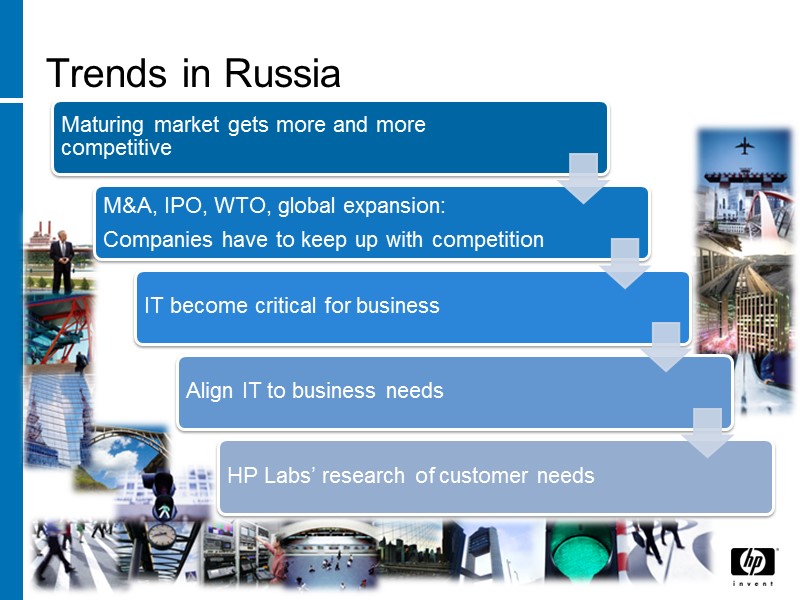 Trends in Russia

Maturing market gets more and more competitive

M&A, IPO, WTO, global expansion:

Companies have to keep up with competition

IT become critical for business

Align IT to business needs

HP Labs' research of customer needs

hp

invent